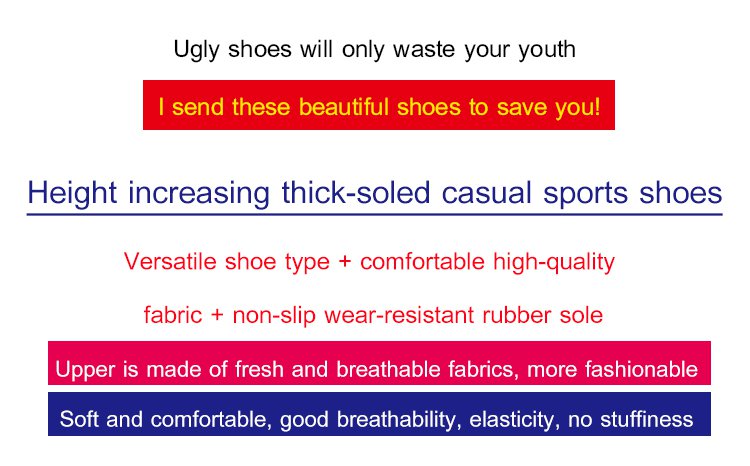 Ugly shoes will only waste your youth

I send these beautiful shoes to save you!

Height increasing thick-soled casual sports shoes

Versatile shoe type + comfortable high-quality fabric + non-slip wear-resistant rubber sole

Upper is made of fresh and breathable fabrics, more fashionable

Soft and comfortable, good breathability, elasticity, no stuffiness